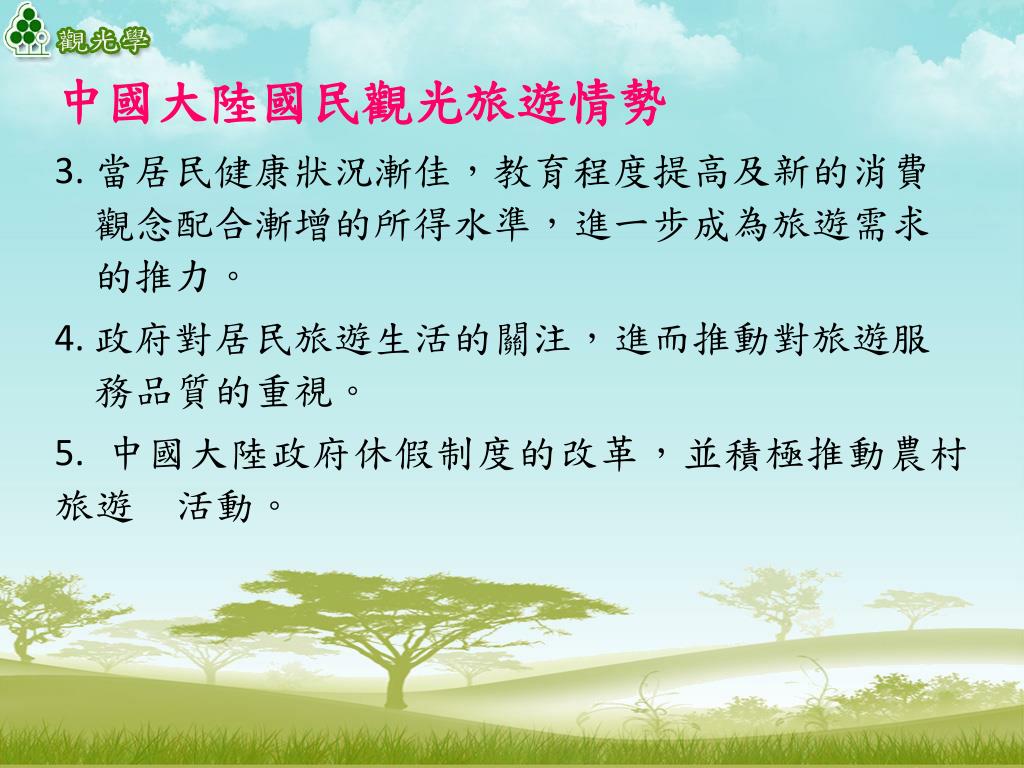 觀光學

中國大陸國民觀光旅遊情勢

3. 當居民健康狀況漸佳，教育程度提高及新的消費觀念配合漸增的所得水準，進一步成為旅遊需求的推力。

4. 政府對居民旅遊生活的關注，進而推動對旅遊服務品質的重視。

5. 中國大陸政府休假制度的改革，並積極推動農村旅遊 活動。